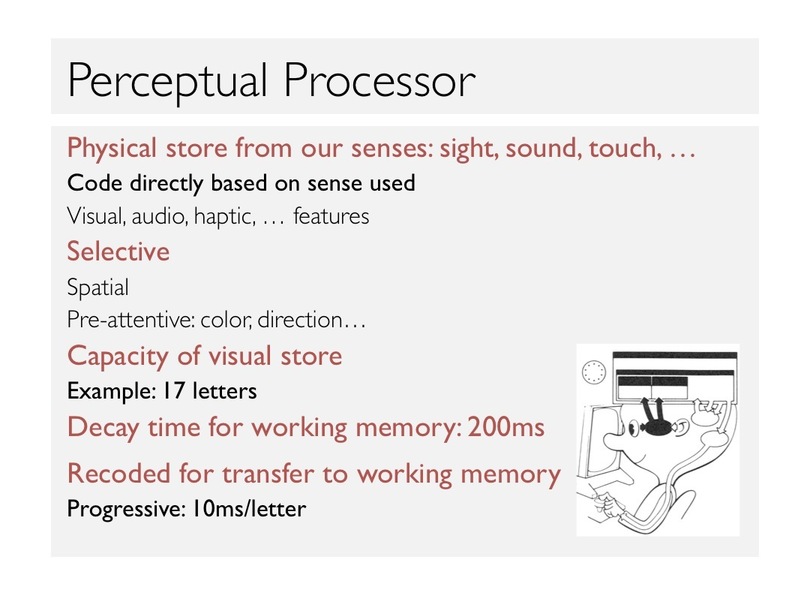 Perceptual Processor

Physical store from our senses: sight, sound, touch, …

Code directly based on sense used

Visual, audio, haptic, … features

Selective

Spatial

Pre-attentive: color, direction…

Capacity of visual store

Example: 17 letters

Decay time for working memory: 200ms

Recoded for transfer to working memory

Progressive: 10ms/letter